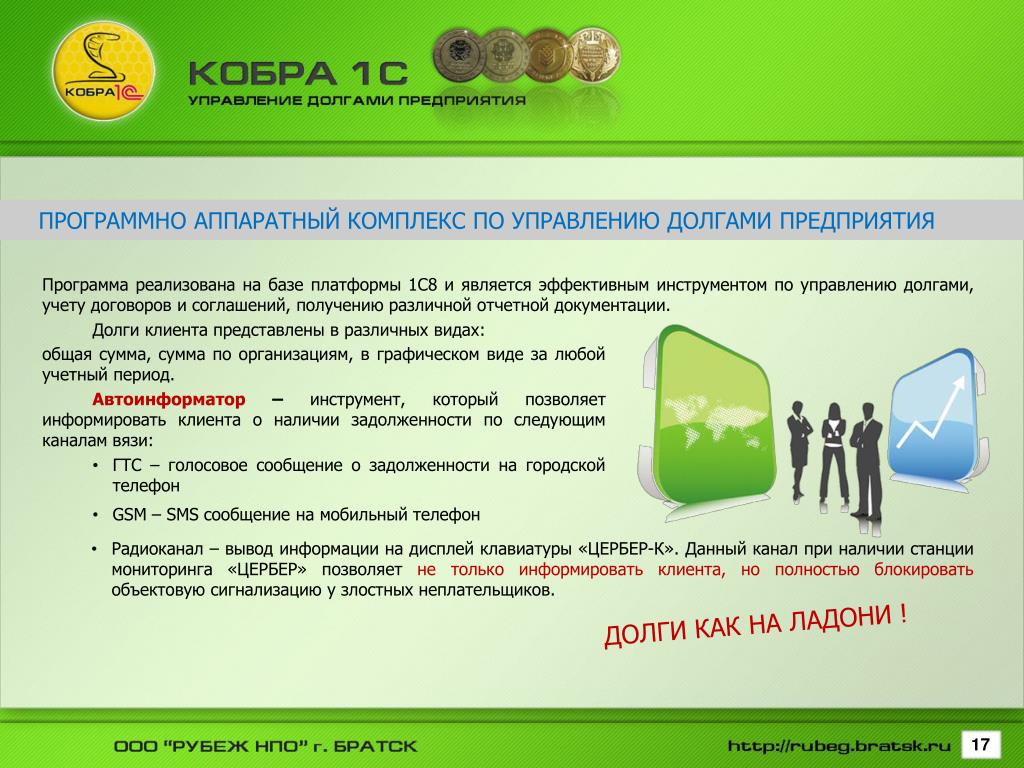 КОБРА 1С

КОБРА 1С
УПРАВЛЕНИЕ ДОЛГАМИ ПРЕДПРИЯТИЯ

ПРОГРАММНО АППАРАТНЫЙ КОМПЛЕКС ПО УПРАВЛЕНИЮ ДОЛГАМИ ПРЕДПРИЯТИЯ

Программа реализована на базе платформы 1С8 и является эффективным инструментом по управлению долгами, учету договоров и соглашений, получению различной отчетной документации.

Долги клиента представлены в различных видах:
общая сумма, сумма по организациям, в графическом виде за любой учетный период.

Автоинформатор – инструмент, который позволяет информировать клиента о наличии задолженности по следующим каналам вязи:
• ГТС – голосовое сообщение о задолженности на городской телефон
• GSM – SMS сообщение на мобильный телефон
• Радиоканал – вывод информации на дисплей клавиатуры «ЦЕРБЕР-К». Данный канал при наличии станции мониторинга «ЦЕРБЕР» позволяет не только информировать клиента, но полностью блокировать объектовую сигнализацию у злостных неплательщиков.

ДОЛГИ КАК НА ЛАДОНИ !

ООО "РУБЕЖ НПО" г. БРАТСК
http://rubeg.bratsk.ru
17